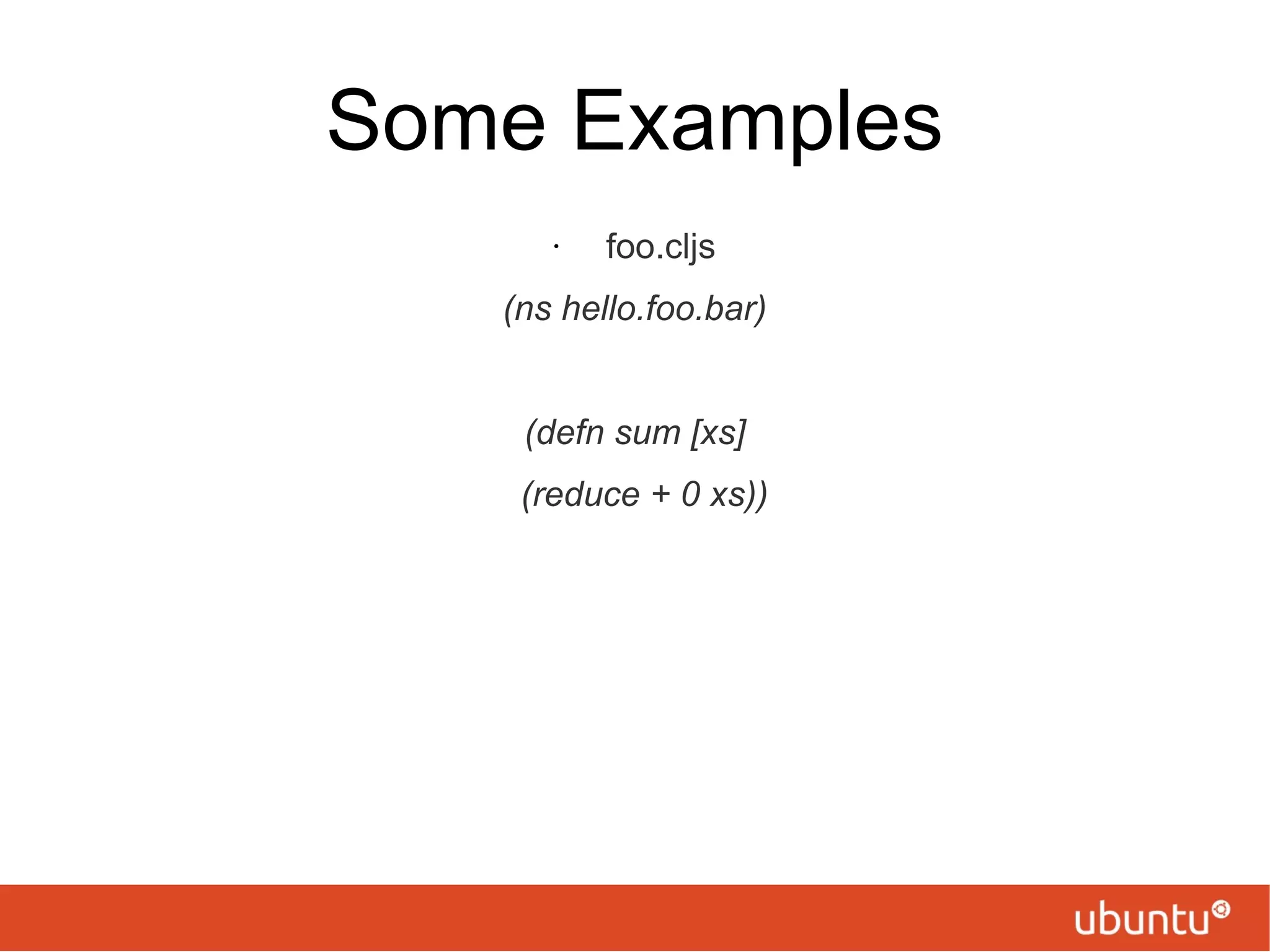 Some Examples

· foo.cljs

(ns hello.foo.bar)

(defn sum [xs]

(reduce + 0 xs))

ubuntu